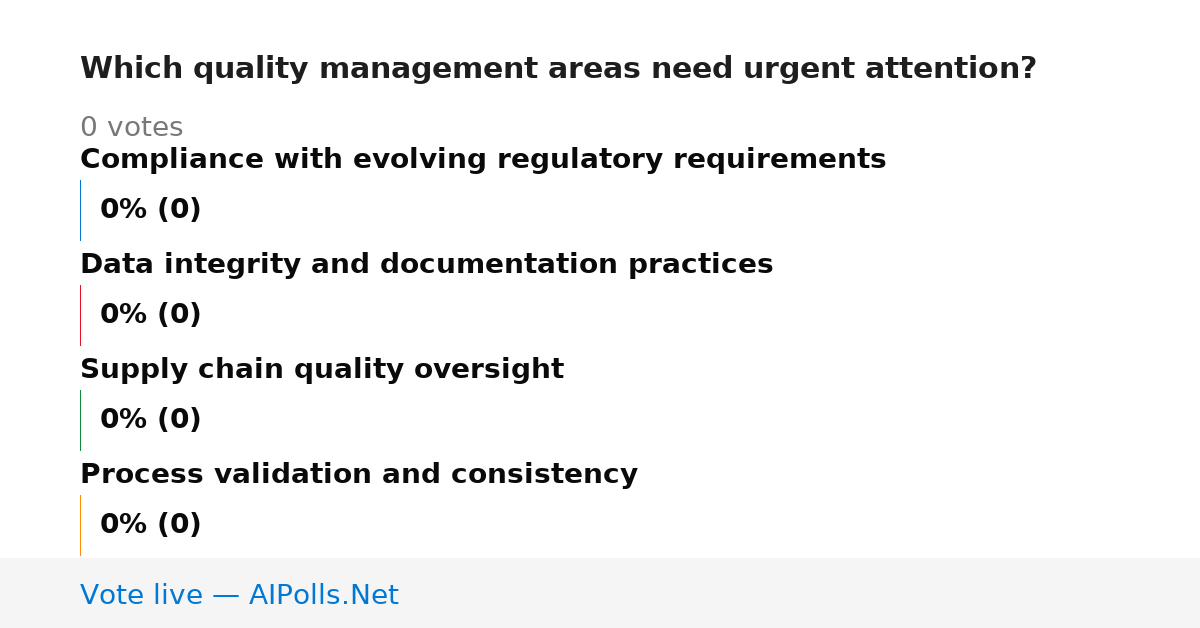 Which quality management areas need urgent attention?

0 votes

Compliance with evolving regulatory requirements

0% (0)

Data integrity and documentation practices

0% (0)

Supply chain quality oversight

0% (0)

Process validation and consistency

0% (0)

Vote live — AIPolls.Net